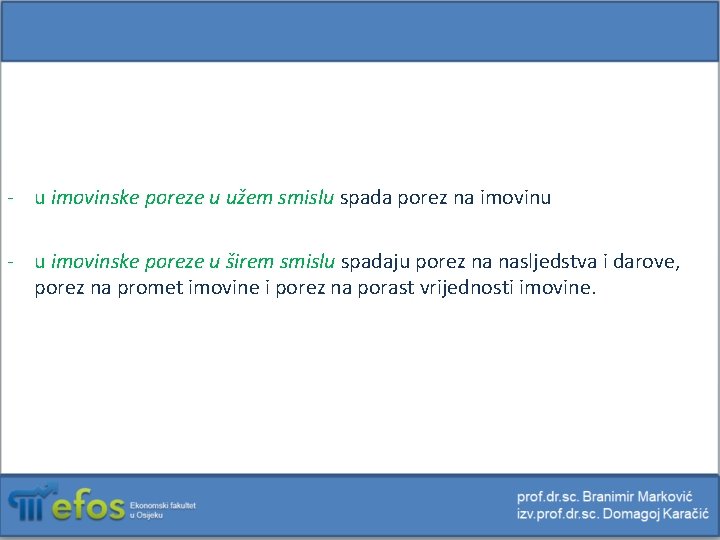 - u imovinske poreze u užem smislu spada porez na imovinu

- u imovinske poreze u širem smislu spadaju porez na nasljedstva i darove, porez na promet imovine i porez na porast vrijednosti imovine.

efos Ekonomski fakultet u Osijeku

prof.dr.sc. Branimir Marković
izv.prof.dr.sc. Domagoj Karačić